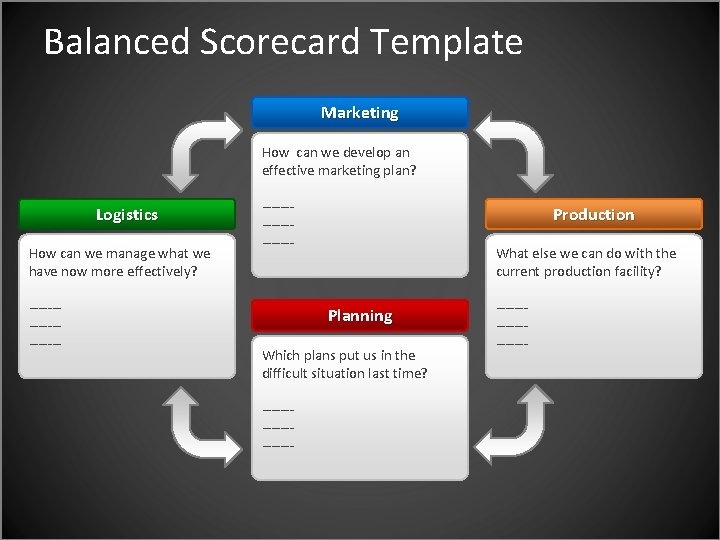 Balanced Scorecard Template

Marketing

How can we develop an effective marketing plan?

____
____
____

Logistics

How can we manage what we have now more effectively?

____
____
____

Production

What else we can do with the current production facility?

____
____
____

Planning

Which plans put us in the difficult situation last time?

____
____
____